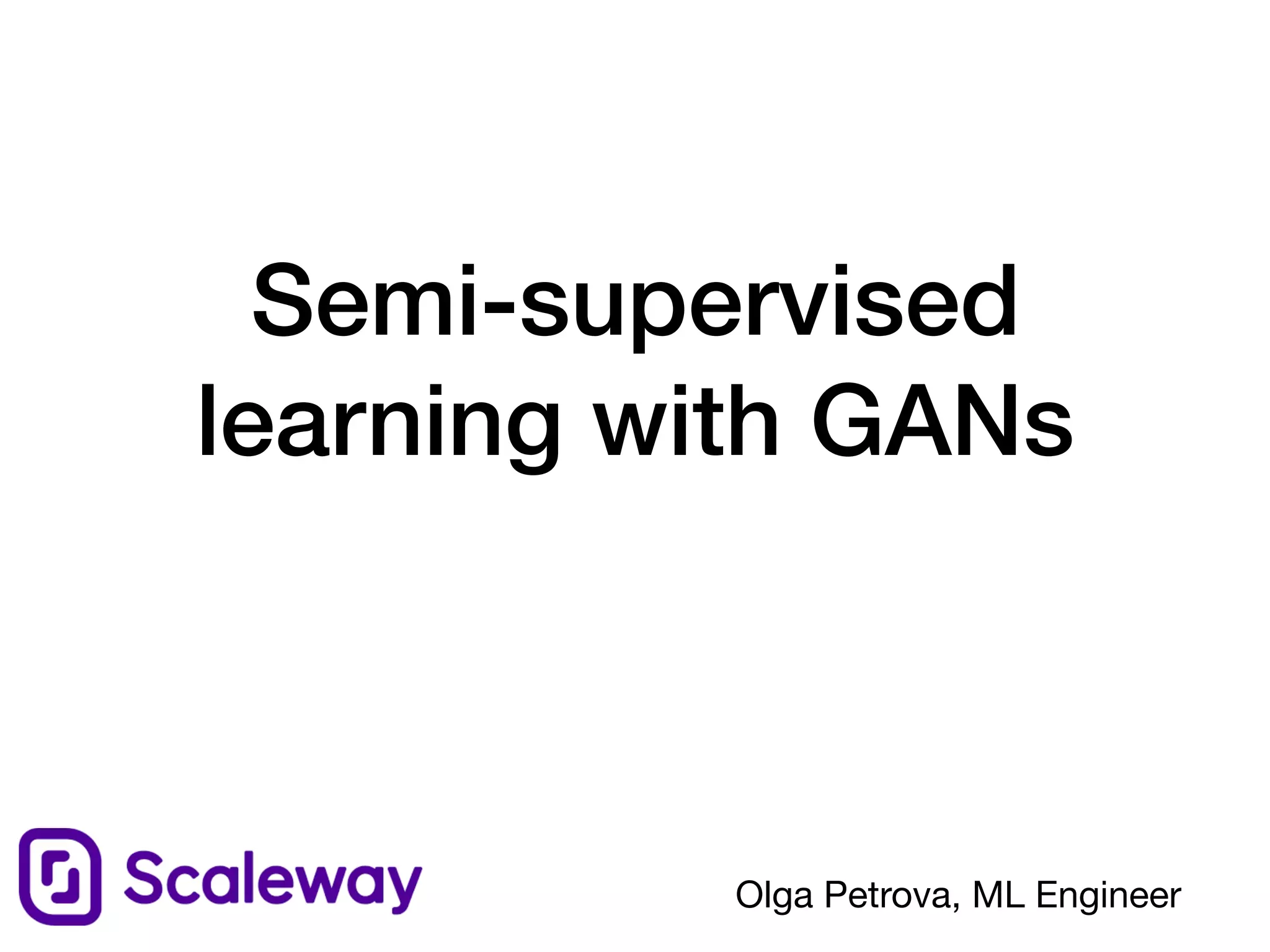 Semi-supervised learning with GANs

Scaleway

Olga Petrova, ML Engineer